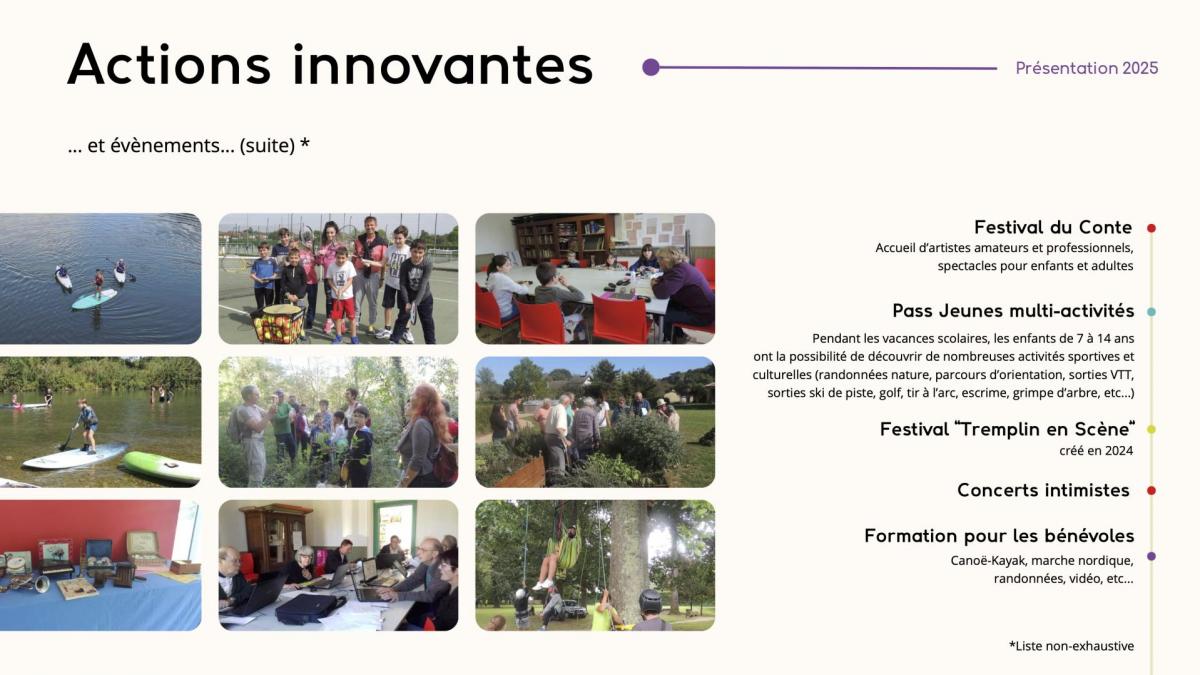 Actions innovantes

Présentation 2025

… et évènements… (suite) *

Festival du Conte
Accueil d'artistes amateurs et professionnels, spectacles pour enfants et adultes

Pass Jeunes multi-activités
Pendant les vacances scolaires, les enfants de 7 à 14 ans ont la possibilité de découvrir de nombreuses activités sportives et culturelles (randonnées nature, parcours d'orientation, sorties VTT, sorties ski de piste, golf, tir à l'arc, escrime, grimpe d'arbre, etc…)

Festival "Tremplin en Scène"
créé en 2024

Concerts intimistes

Formation pour les bénévoles
Canoë-Kayak, marche nordique, randonnées, vidéo, etc…

*Liste non-exhaustive